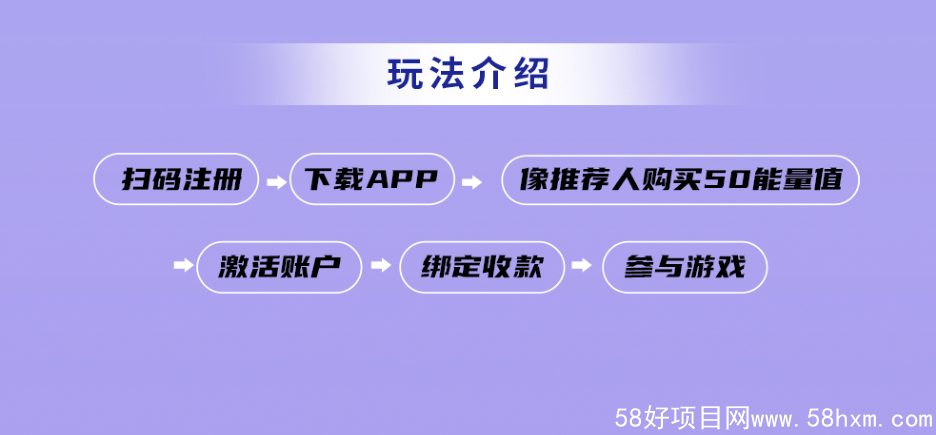 玩法介绍

扫码注册 → 下载APP → 像推荐人购买50能量值

→ 激活账户 → 绑定收款 → 参与游戏

58好项目网www.58hxm.com